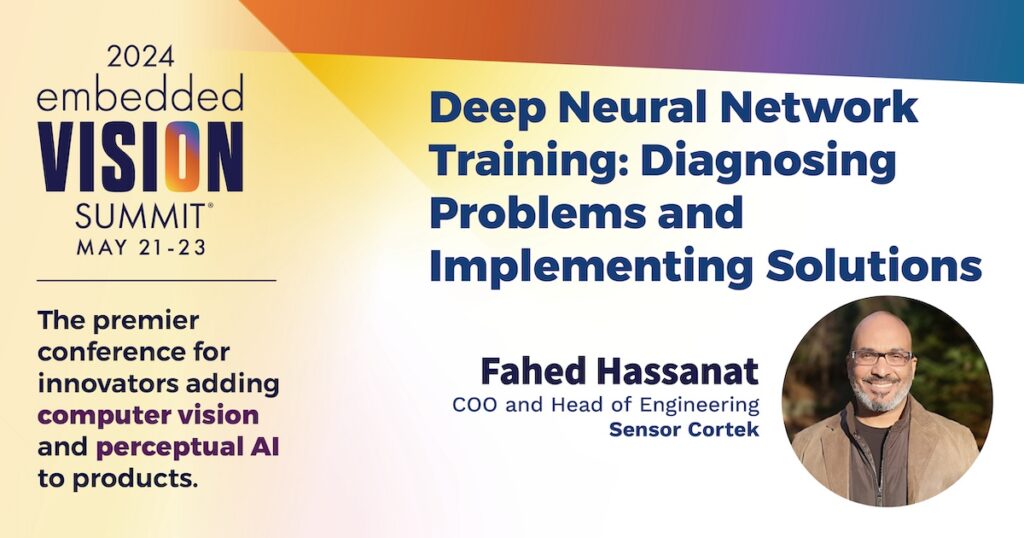 2024 embedded VISION SUMMIT®
MAY 21-23

The premier conference for innovators adding computer vision and perceptual AI to products.

Deep Neural Network Training: Diagnosing Problems and Implementing Solutions

Fahed Hassanat
COO and Head of Engineering
Sensor Cortek